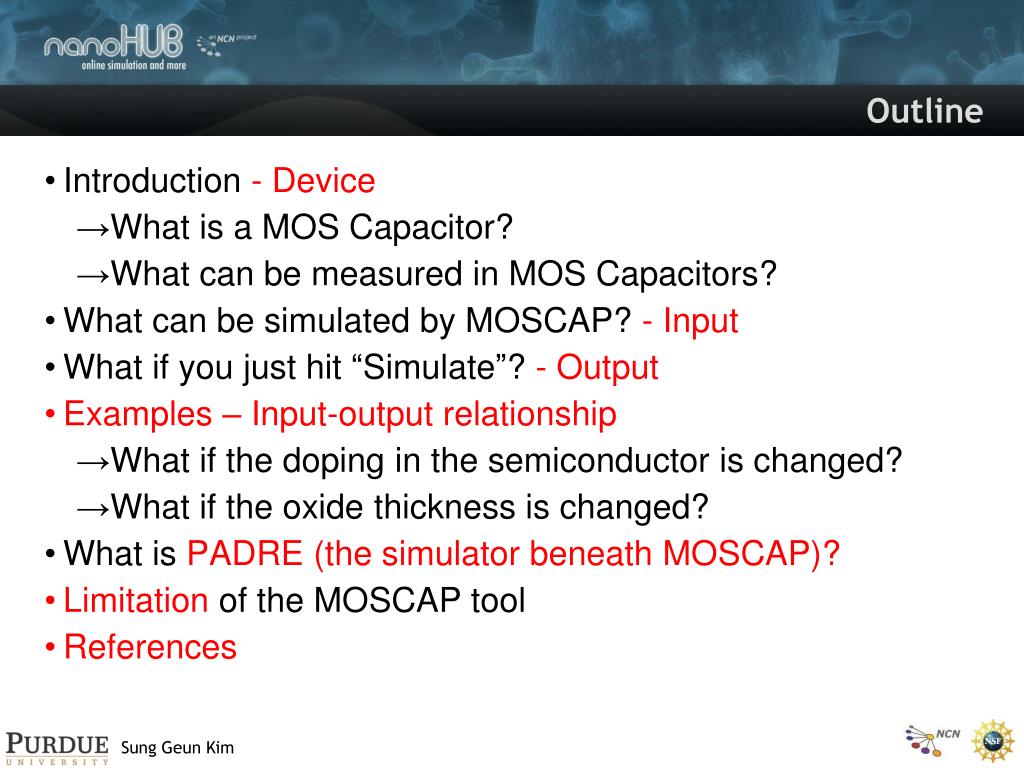 nanoHUB
online simulation and more
an NCN project

Outline

• Introduction - Device
→What is a MOS Capacitor?
→What can be measured in MOS Capacitors?
• What can be simulated by MOSCAP? - Input
• What if you just hit “Simulate”? - Output
• Examples – Input-output relationship
→What if the doping in the semiconductor is changed?
→What if the oxide thickness is changed?
• What is PADRE (the simulator beneath MOSCAP)?
• Limitation of the MOSCAP tool
• References

PURDUE
UNIVERSITY
Sung Geun Kim

NCN
NSF